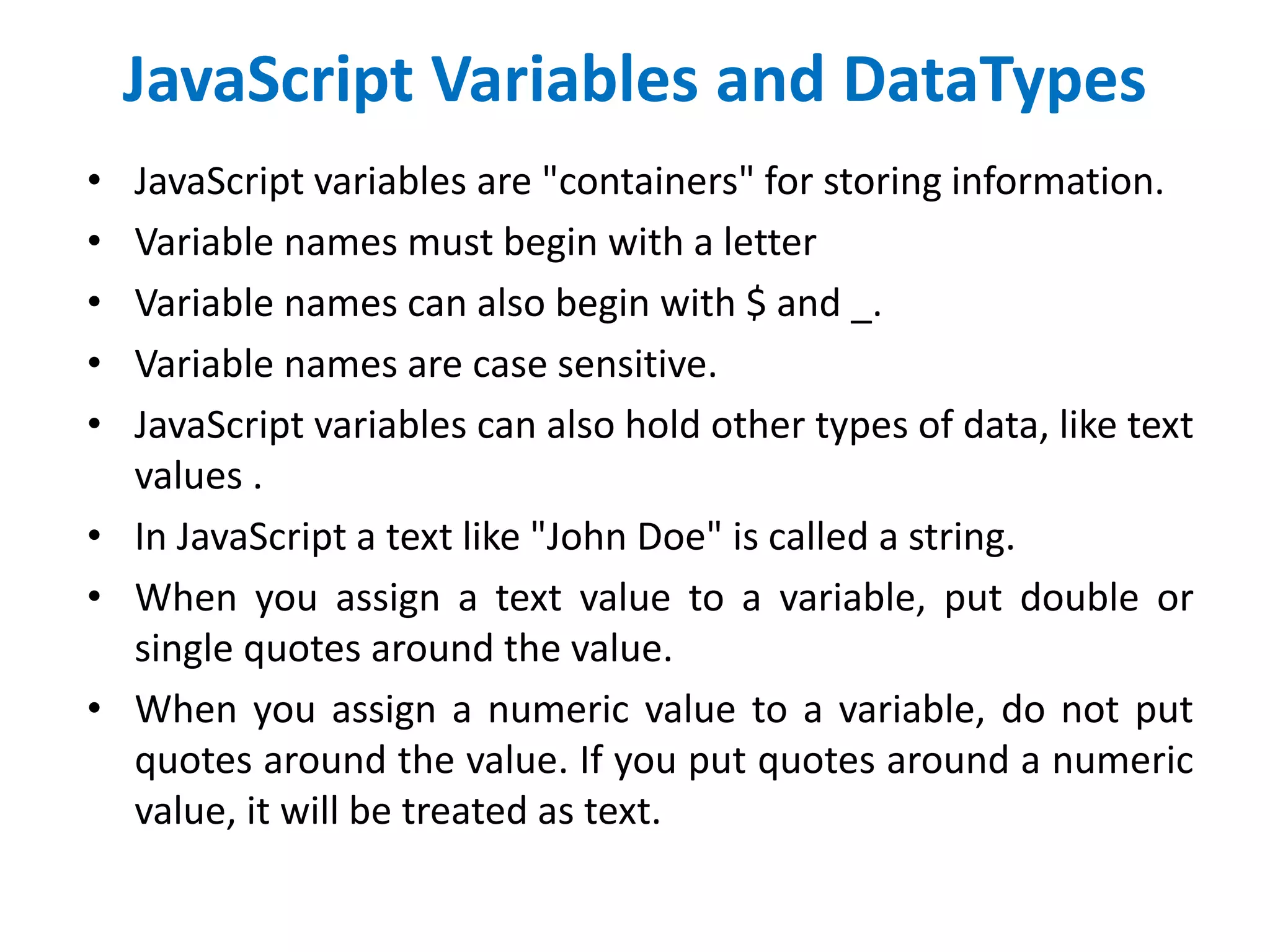 JavaScript Variables and DataTypes

• JavaScript variables are "containers" for storing information.
• Variable names must begin with a letter
• Variable names can also begin with \$ and _.
• Variable names are case sensitive.
• JavaScript variables can also hold other types of data, like text values .
• In JavaScript a text like "John Doe" is called a string.
• When you assign a text value to a variable, put double or single quotes around the value.
• When you assign a numeric value to a variable, do not put quotes around the value. If you put quotes around a numeric value, it will be treated as text.